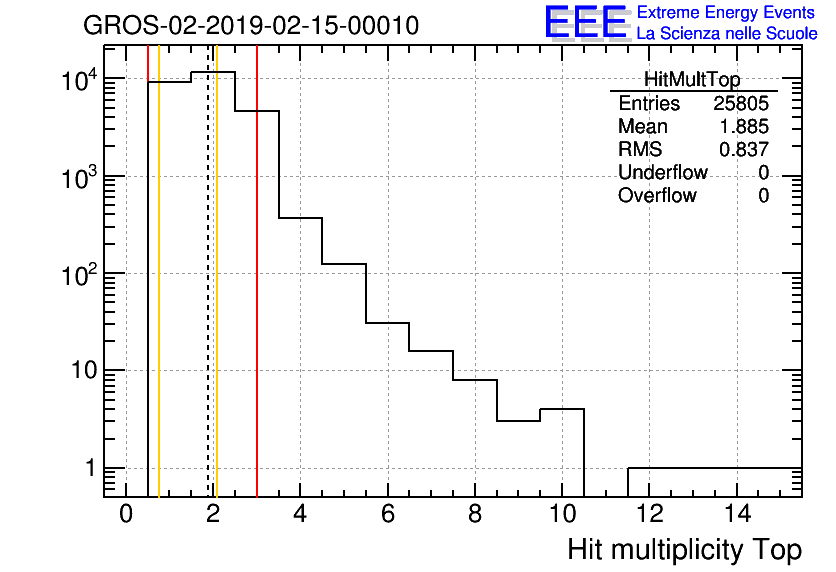 GROS-02-2019-02-15-00010

EEE Extreme Energy Events
La Scienza nelle Scuole

| HitMultTop | |
|---|---|
| Entries | 25805 |
| Mean | 1.885 |
| RMS | 0.837 |
| Underflow | 0 |
| Overflow | 0 |

$10^4$
$10^3$
$10^2$
10
1

0 2 4 6 8 10 12 14

Hit multiplicity Top